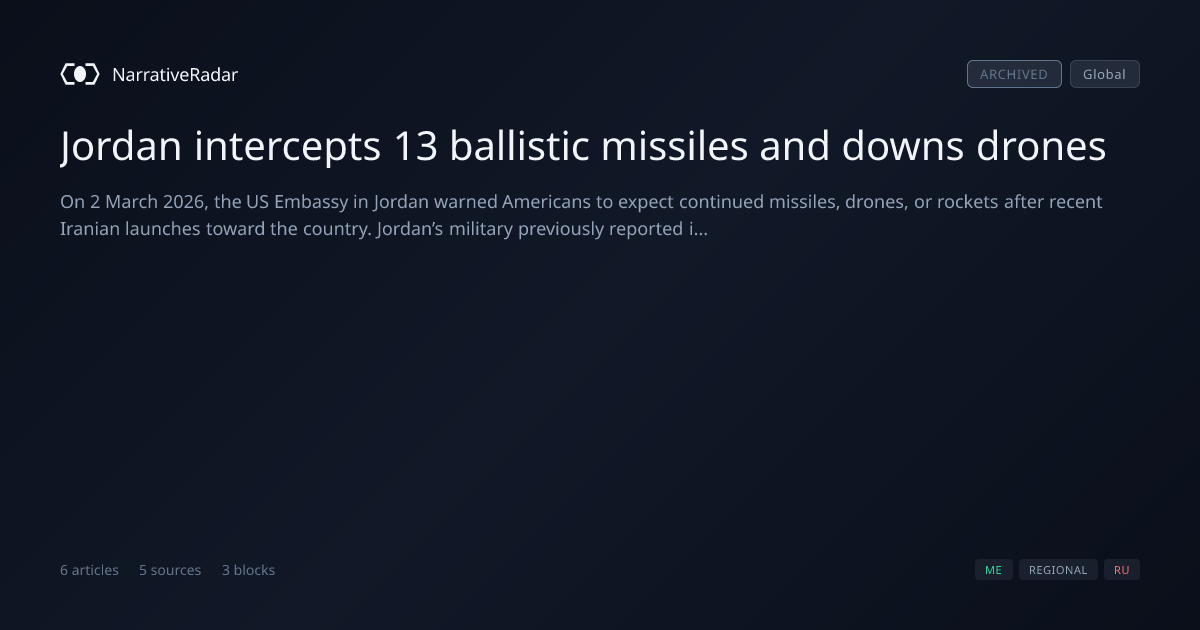 NarrativeRadar

ARCHIVED Global

Jordan intercepts 13 ballistic missiles and downs drones

On 2 March 2026, the US Embassy in Jordan warned Americans to expect continued missiles, drones, or rockets after recent Iranian launches toward the country. Jordan's military previously reported i...

6 articles 5 sources 3 blocks

ME REGIONAL RU